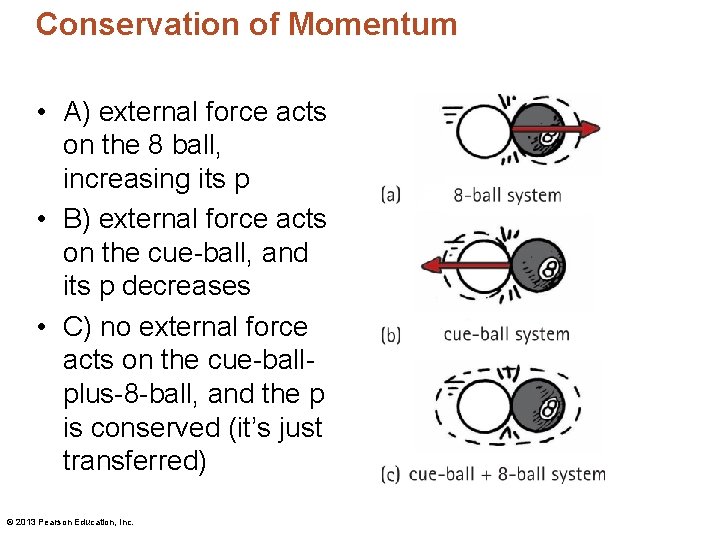 Conservation of Momentum

• A) external force acts on the 8 ball, increasing its p
• B) external force acts on the cue-ball, and its p decreases
• C) no external force acts on the cue-ball-plus-8-ball, and the p is conserved (it's just transferred)

8

(a) 8-ball system

8

(b) cue-ball system

8

(c) cue-ball + 8-ball system

© 2013 Pearson Education, Inc.